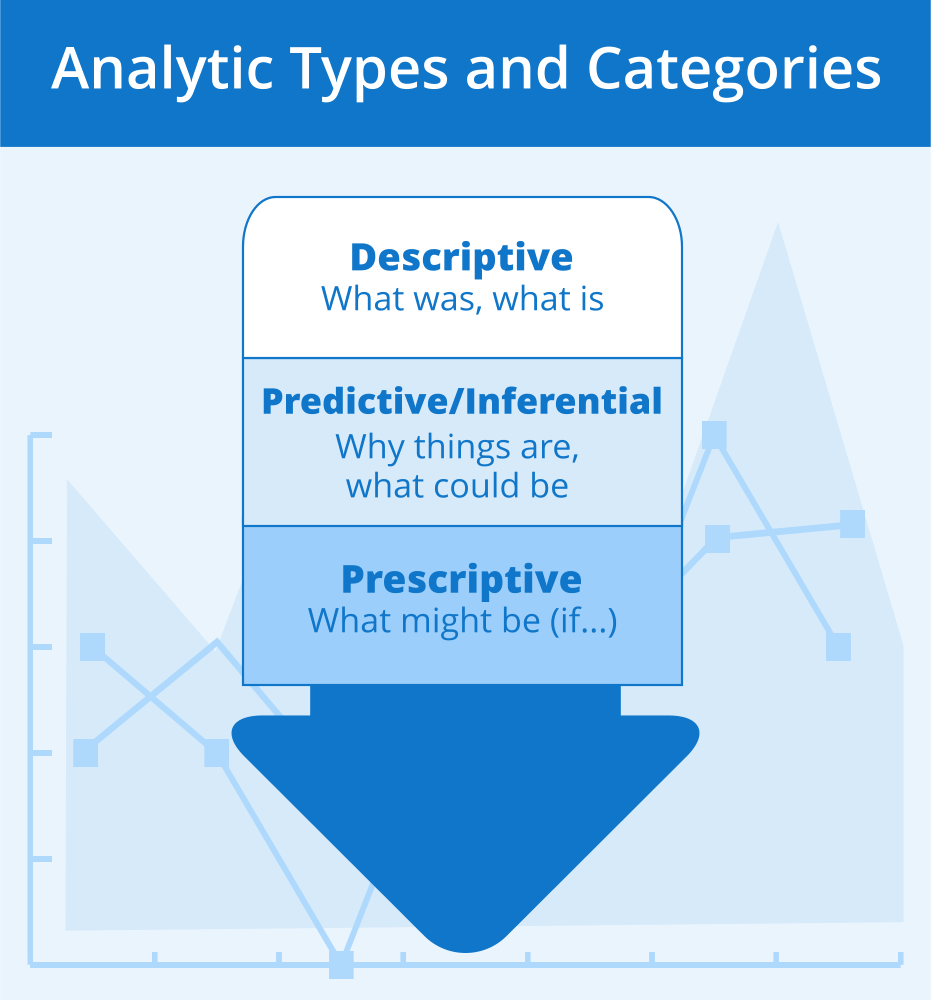 Analytic Types and Categories

Descriptive
What was, what is

Predictive/Inferential
Why things are, what could be

Prescriptive
What might be (if...)